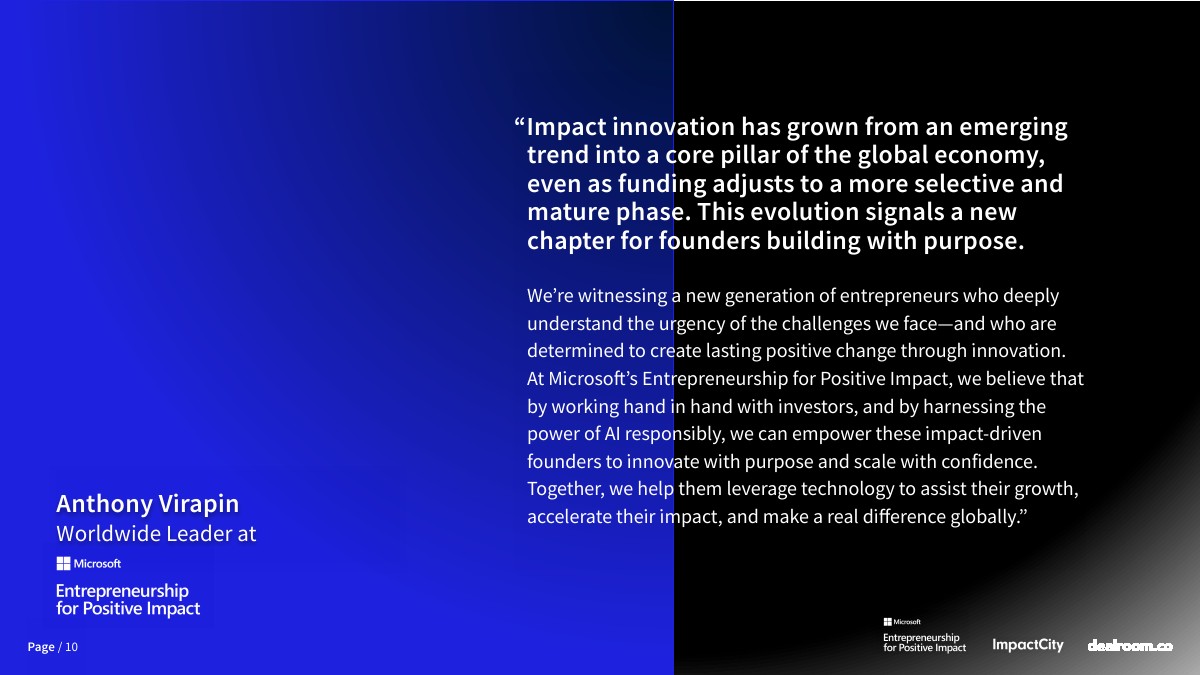 “Impact innovation has grown from an emerging trend into a core pillar of the global economy, even as funding adjusts to a more selective and mature phase. This evolution signals a new chapter for founders building with purpose.

We’re witnessing a new generation of entrepreneurs who deeply understand the urgency of the challenges we face—and who are determined to create lasting positive change through innovation. At Microsoft’s Entrepreneurship for Positive Impact, we believe that by working hand in hand with investors, and by harnessing the power of AI responsibly, we can empower these impact-driven founders to innovate with purpose and scale with confidence. Together, we help them leverage technology to assist their growth, accelerate their impact, and make a real difference globally.”

Anthony Virapin
Worldwide Leader at

Microsoft
Entrepreneurship for Positive Impact

Page / 10

Microsoft
Entrepreneurship for Positive Impact

ImpactCity

dealroom.co